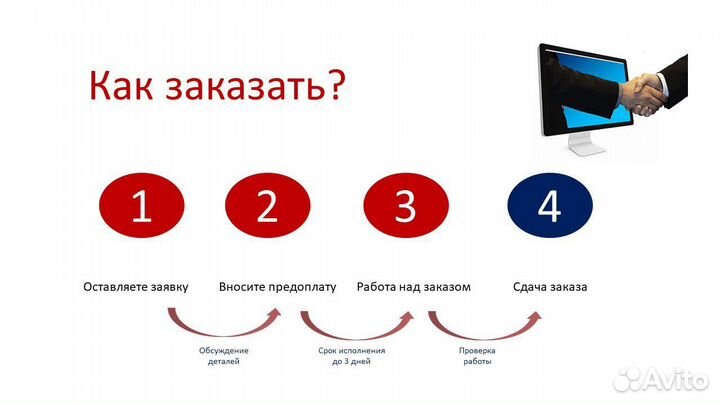 Как заказать?

1

2

3

4

Оставляете заявку

Вносите предоплату

Работа над заказом

Сдача заказа

Обсуждение деталей

Срок исполнения до 3 дней

Проверка работы

Avito